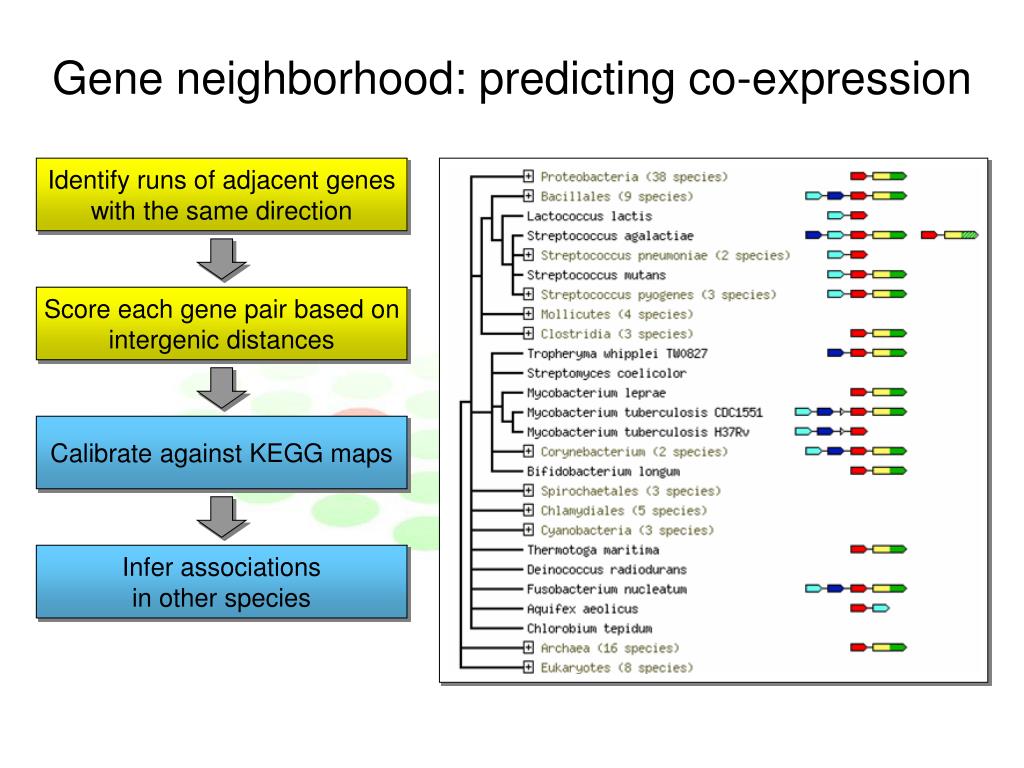 Gene neighborhood: predicting co-expression

Identify runs of adjacent genes with the same direction

Score each gene pair based on intergenic distances

Calibrate against KEGG maps

Infer associations in other species

Proteobacteria (38 species)
Bacillales (9 species)
Lactococcus lactis
Streptococcus agalactiae
Streptococcus pneumoniae (2 species)
Streptococcus mutans
Streptococcus pyogenes (3 species)
Mollicutes (4 species)
Clostridia (3 species)
Tropheryma whipplei TW0827
Streptomyces coelicolor
Mycobacterium leprae
Mycobacterium tuberculosis CDC1551
Mycobacterium tuberculosis H37Rv
Corynebacterium (2 species)
Bifidobacterium longum
Spirochaetales (3 species)
Chlamydiales (5 species)
Cyanobacteria (3 species)
Thermotoga maritima
Deinococcus radiodurans
Fusobacterium nucleatum
Aquifex aeolicus
Chlorobium tepidum
Archaea (16 species)
Eukaryotes (8 species)